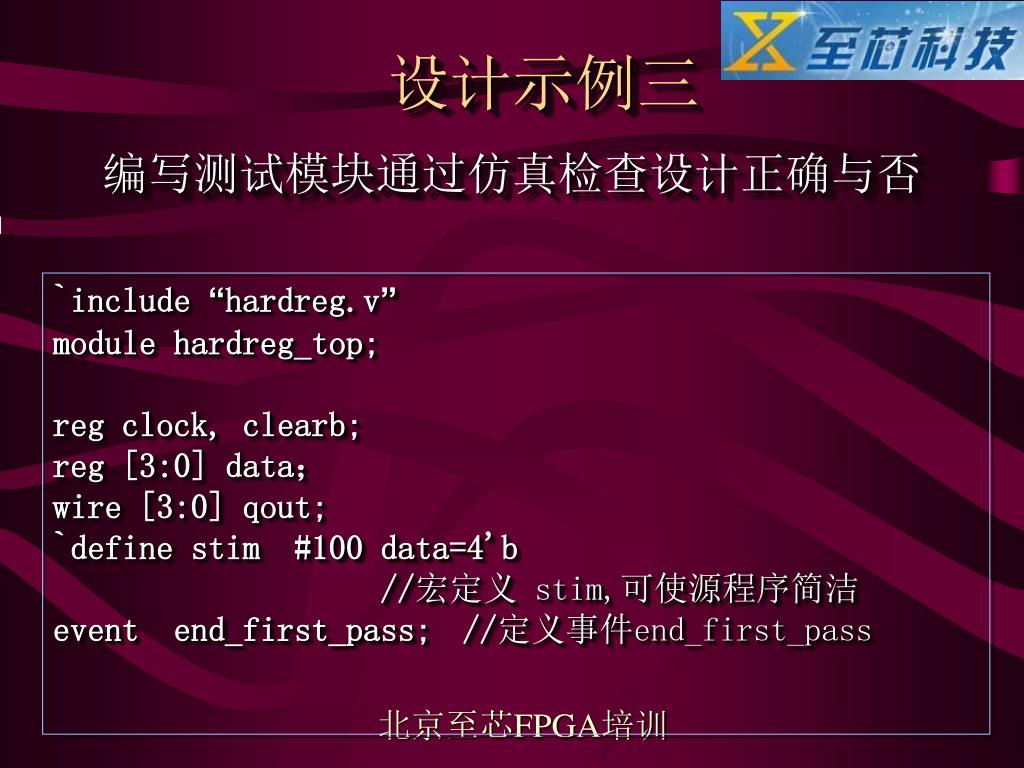 至芯科技

设计示例三

编写测试模块通过仿真检查设计正确与否

`include “hardreg.v”
module hardreg_top;

reg clock, clearb;
reg [3:0] data;
wire [3:0] qout;
`define stim #100 data=4’b
//宏定义 stim,可使源程序简洁
event end_first_pass; //定义事件end_first_pass

北京至芯FPGA培训